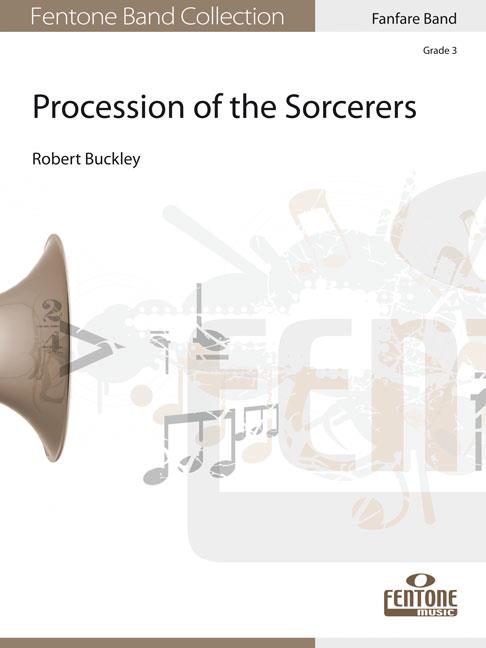 Fentone Band Collection

Fanfare Band

Grade 3

Procession of the Sorcerers

Robert Buckley

FENTONE music